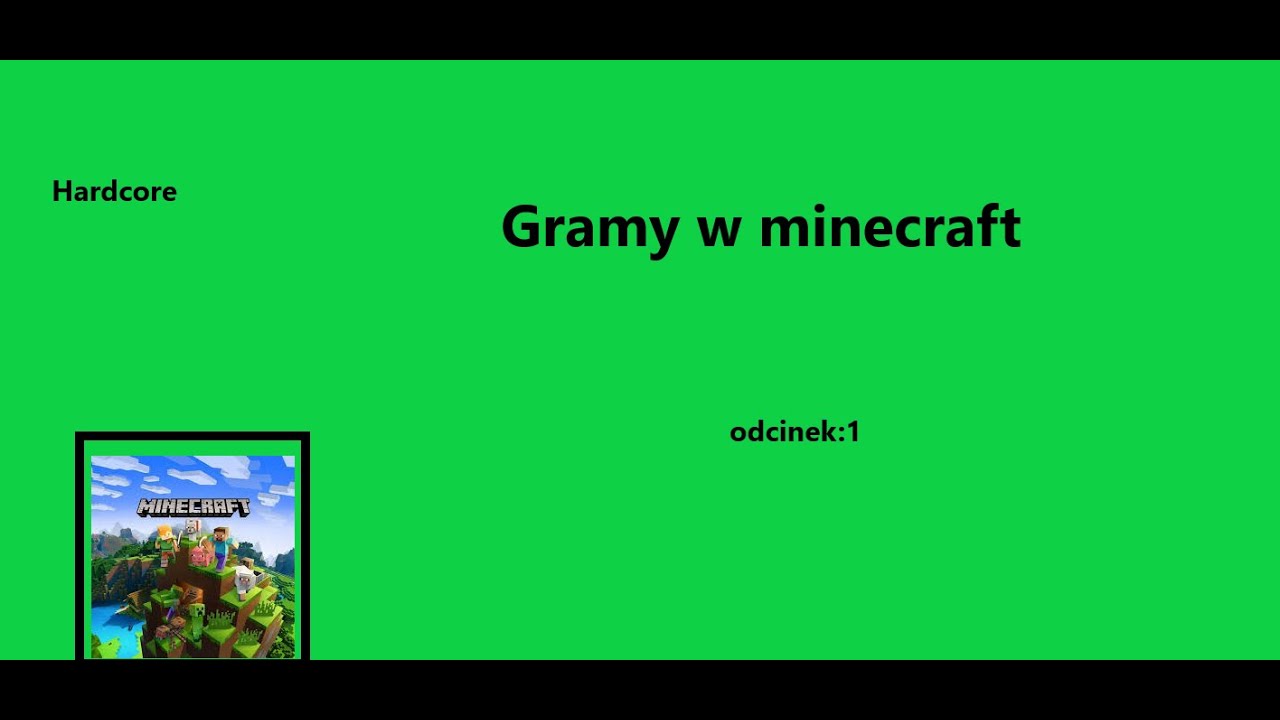 Hardcore

Gramy w minecraft

odcinek:1

MINECRAFT